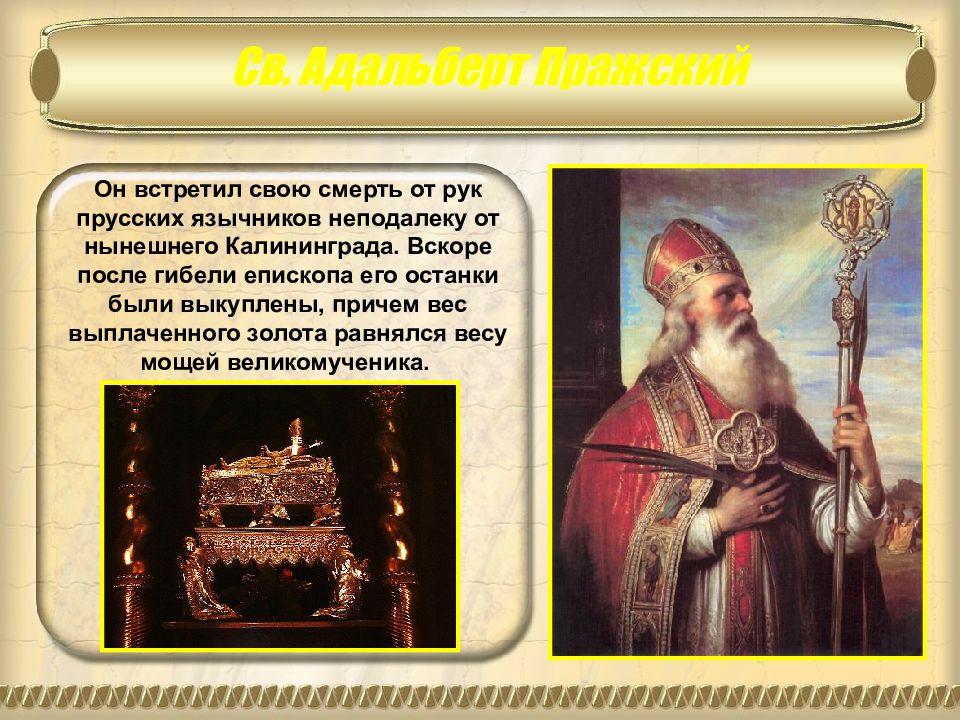 Св. Адальберт Пражский

Он встретил свою смерть от рук прусских язычников неподалеку от нынешнего Калининграда. Вскоре после гибели епископа его останки были выкуплены, причем вес выплаченного золота равнялся весу мощей великомученика.